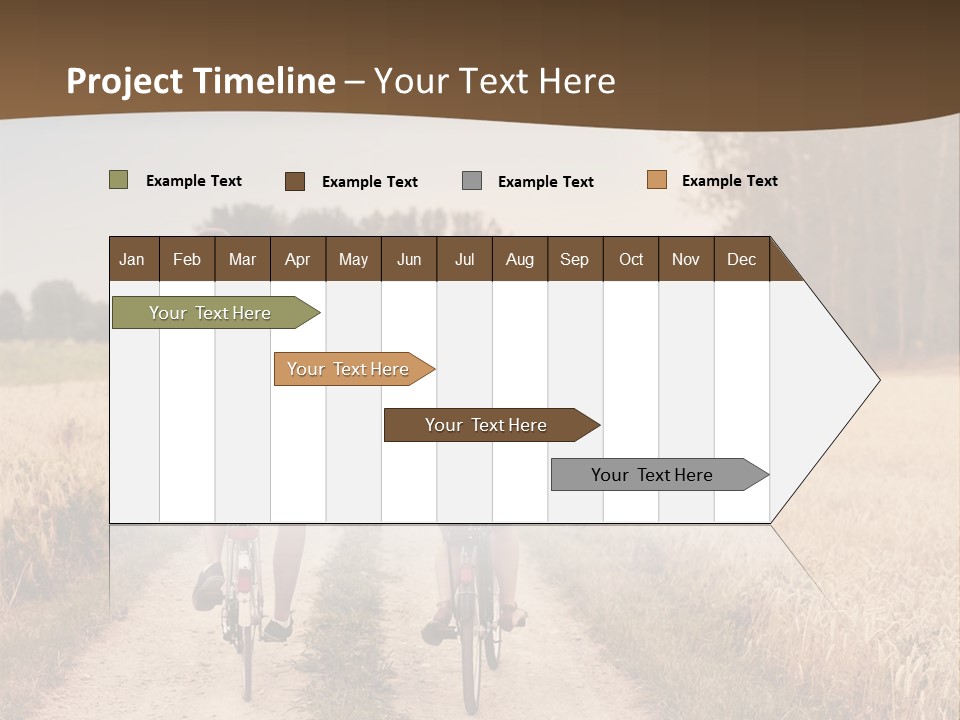 Project Timeline – Your Text Here

Example Text

Example Text

Example Text

Example Text

| Jan | Feb | Mar | Apr | May | Jun | Jul | Aug | Sep | Oct | Nov | Dec |
|---|---|---|---|---|---|---|---|---|---|---|---|

Your Text Here

Your Text Here

Your Text Here

Your Text Here